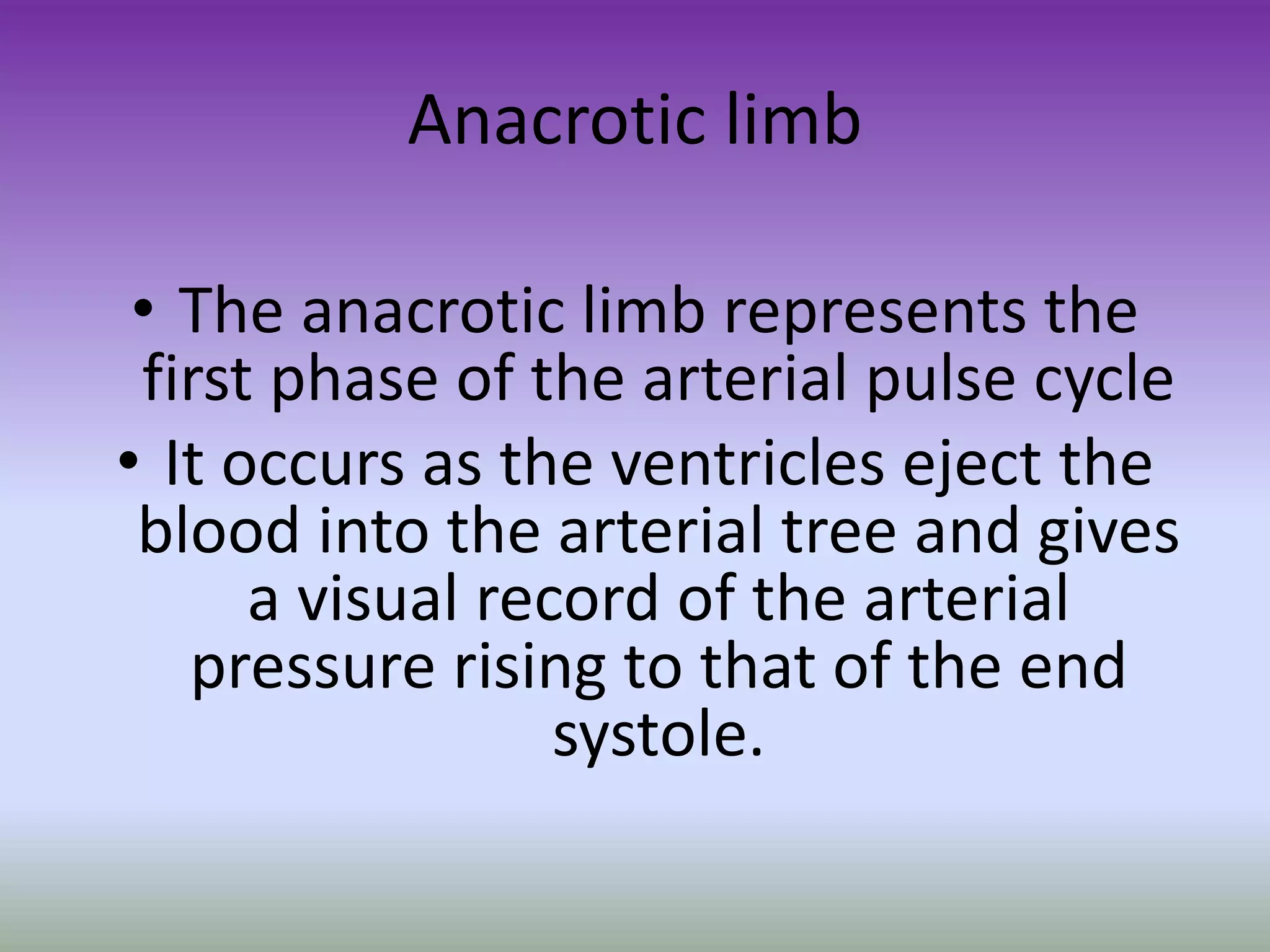 Anacrotic limb

• The anacrotic limb represents the first phase of the arterial pulse cycle

• It occurs as the ventricles eject the blood into the arterial tree and gives a visual record of the arterial pressure rising to that of the end systole.